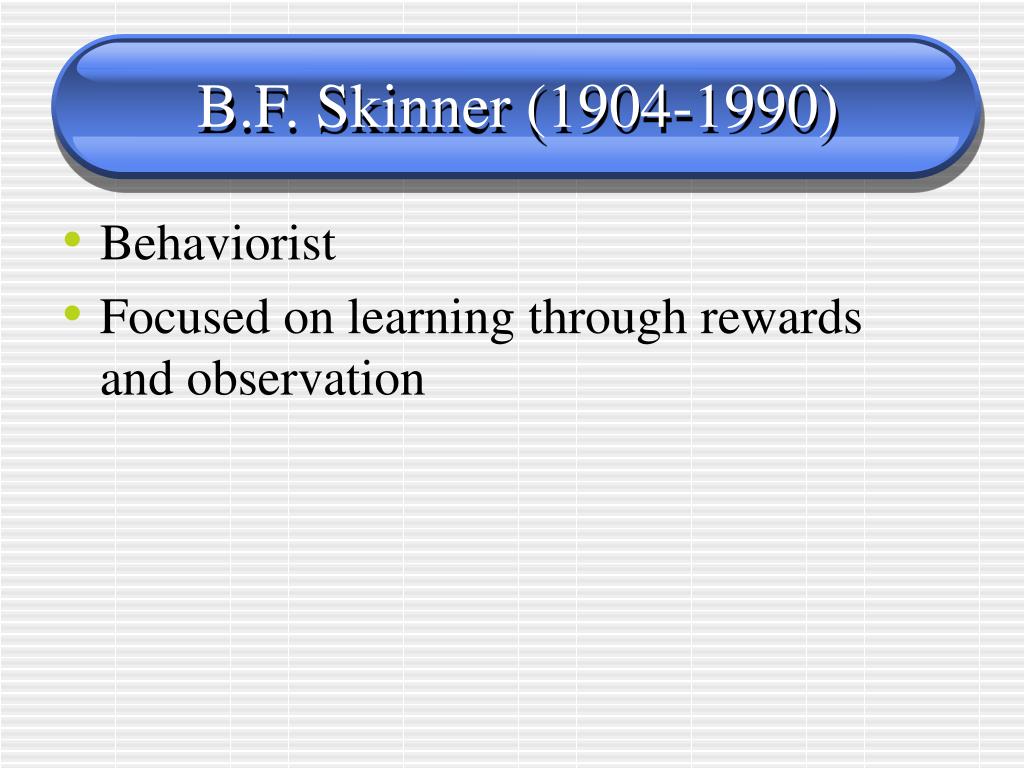 B.F. Skinner (1904-1990)

• Behaviorist
• Focused on learning through rewards and observation